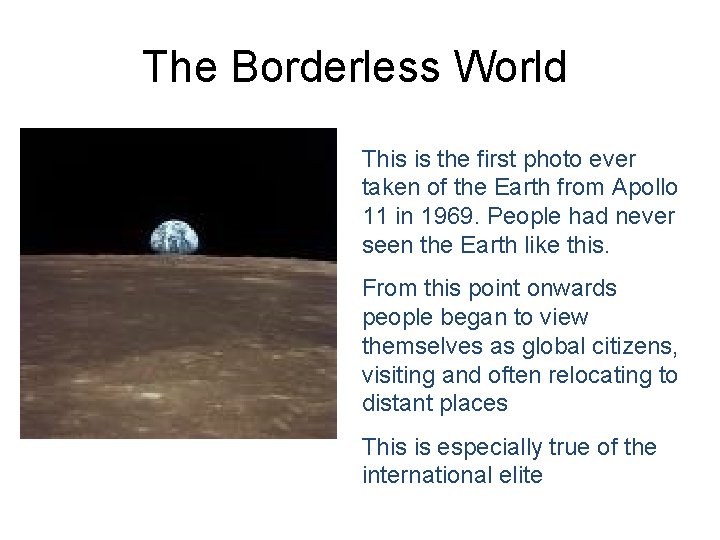 The Borderless World

This is the first photo ever taken of the Earth from Apollo 11 in 1969. People had never seen the Earth like this.

From this point onwards people began to view themselves as global citizens, visiting and often relocating to distant places

This is especially true of the international elite